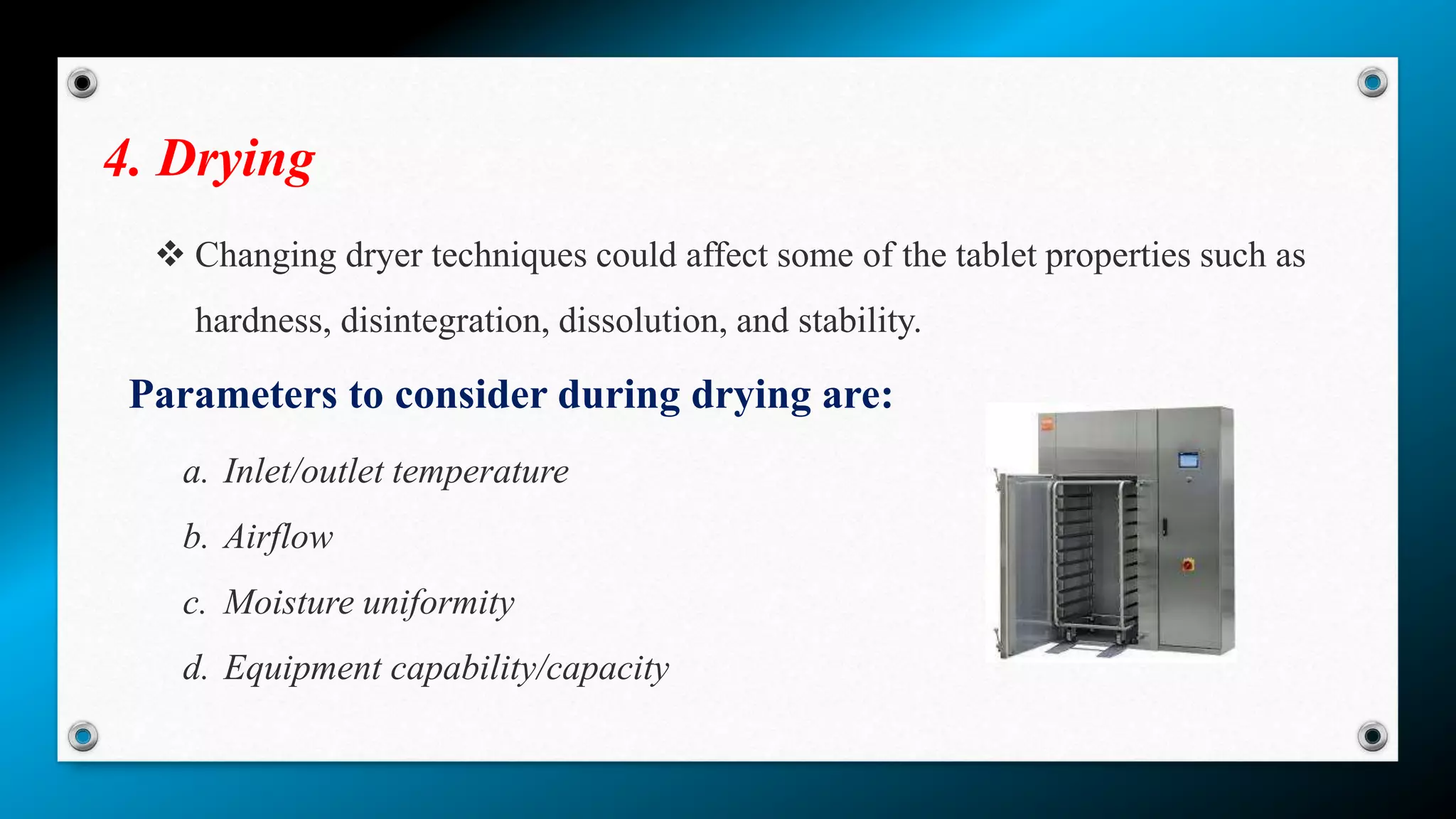 4. Drying

❖ Changing dryer techniques could affect some of the tablet properties such as hardness, disintegration, dissolution, and stability.

Parameters to consider during drying are:

a. Inlet/outlet temperature

b. Airflow

c. Moisture uniformity

d. Equipment capability/capacity